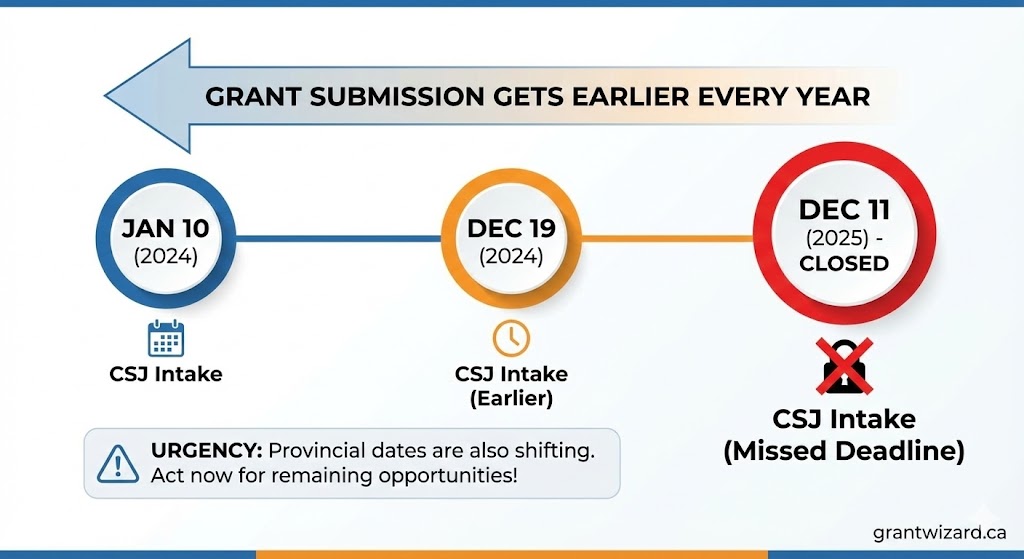 GRANT SUBMISSION GETS EARLIER EVERY YEAR

JAN 10 (2024)

CSJ Intake

DEC 19 (2024)

CSJ Intake (Earlier)

DEC 11 (2025) - CLOSED

CSJ Intake (Missed Deadline)

URGENCY: Provincial dates are also shifting. Act now for remaining opportunities!

grantwizard.ca